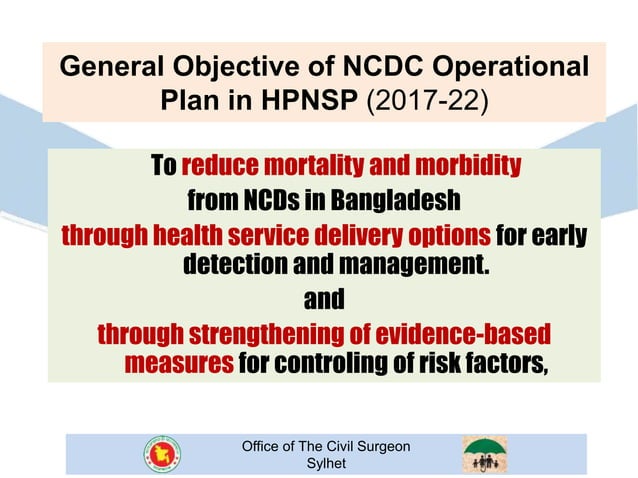 General Objective of NCDC Operational Plan in HPNSP (2017-22)

To reduce mortality and morbidity from NCDs in Bangladesh through health service delivery options for early detection and management.

and

through strengthening of evidence-based measures for controling of risk factors,

Office of The Civil Surgeon
Sylhet